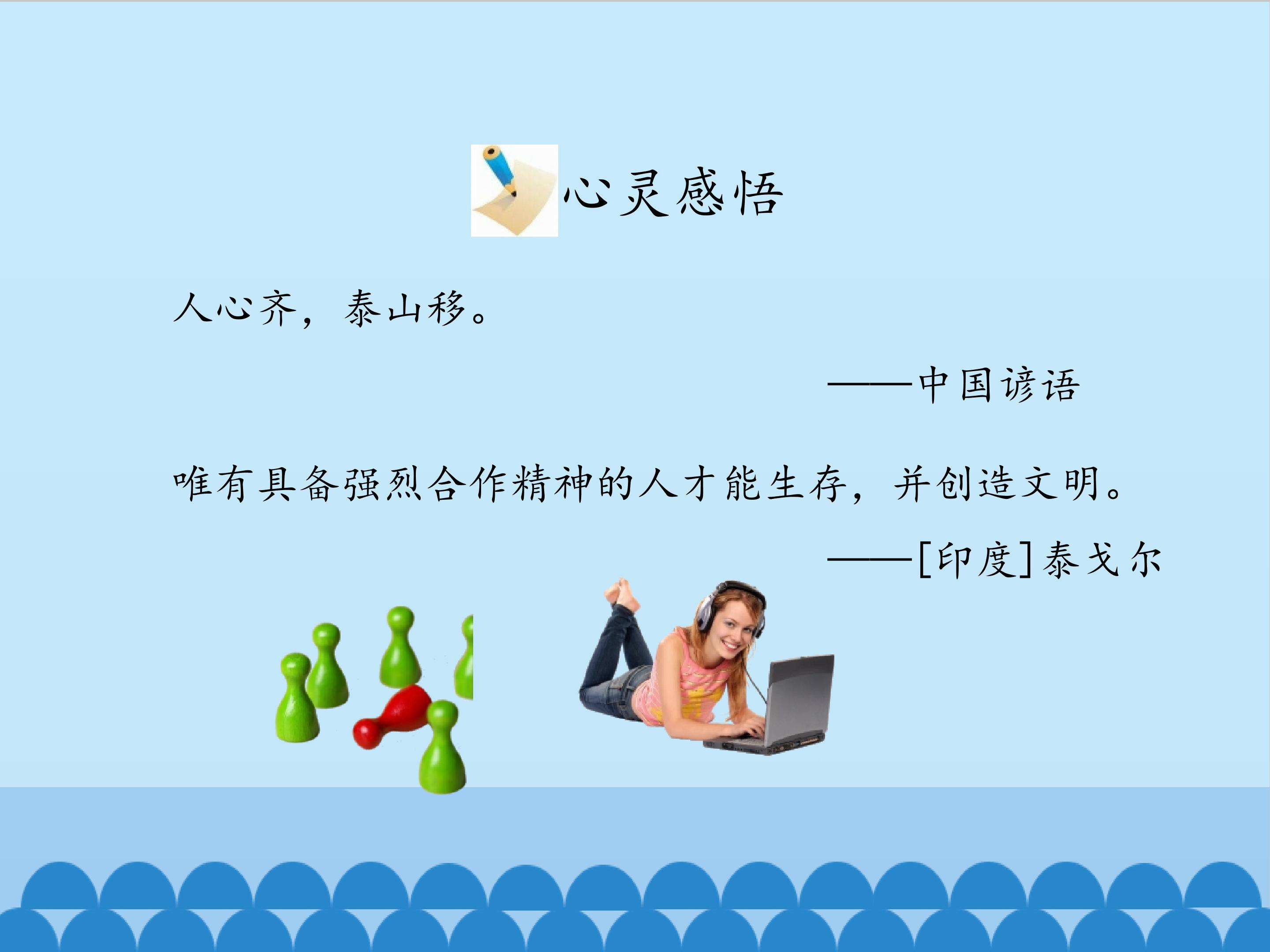 心灵感悟

人心齐，泰山移。

——中国谚语

唯有具备强烈合作精神的人才能生存，并创造文明。

——[印度]泰戈尔